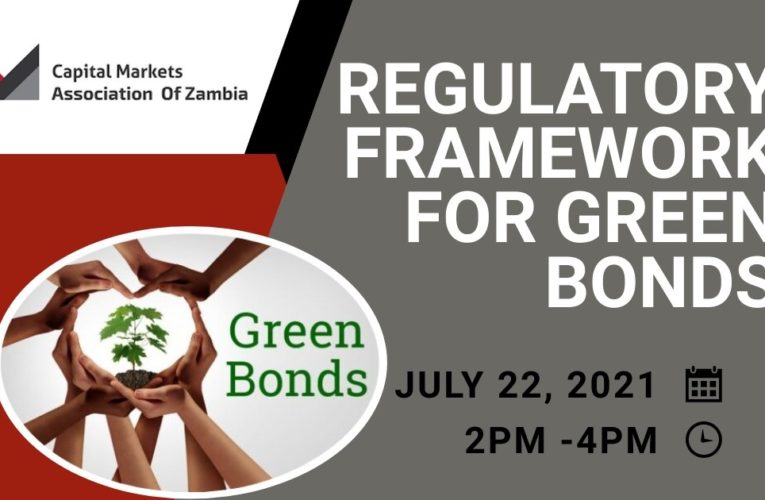 Capital Markets Association Of Zambia

REGULATORY FRAMEWORK FOR GREEN BONDS

Green Bonds

JULY 22, 2021

2PM -4PM